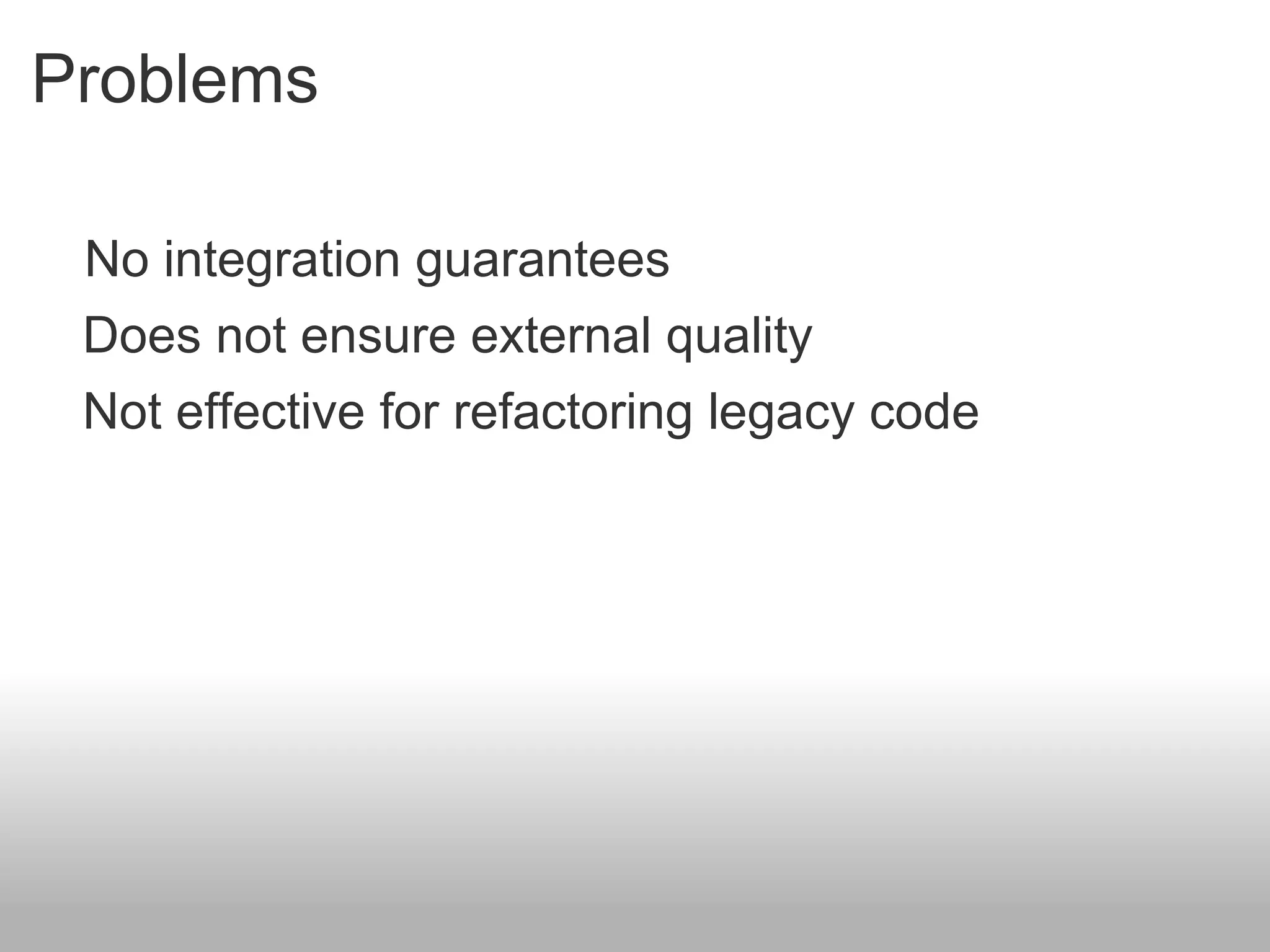 Problems

No integration guarantees

Does not ensure external quality

Not effective for refactoring legacy code